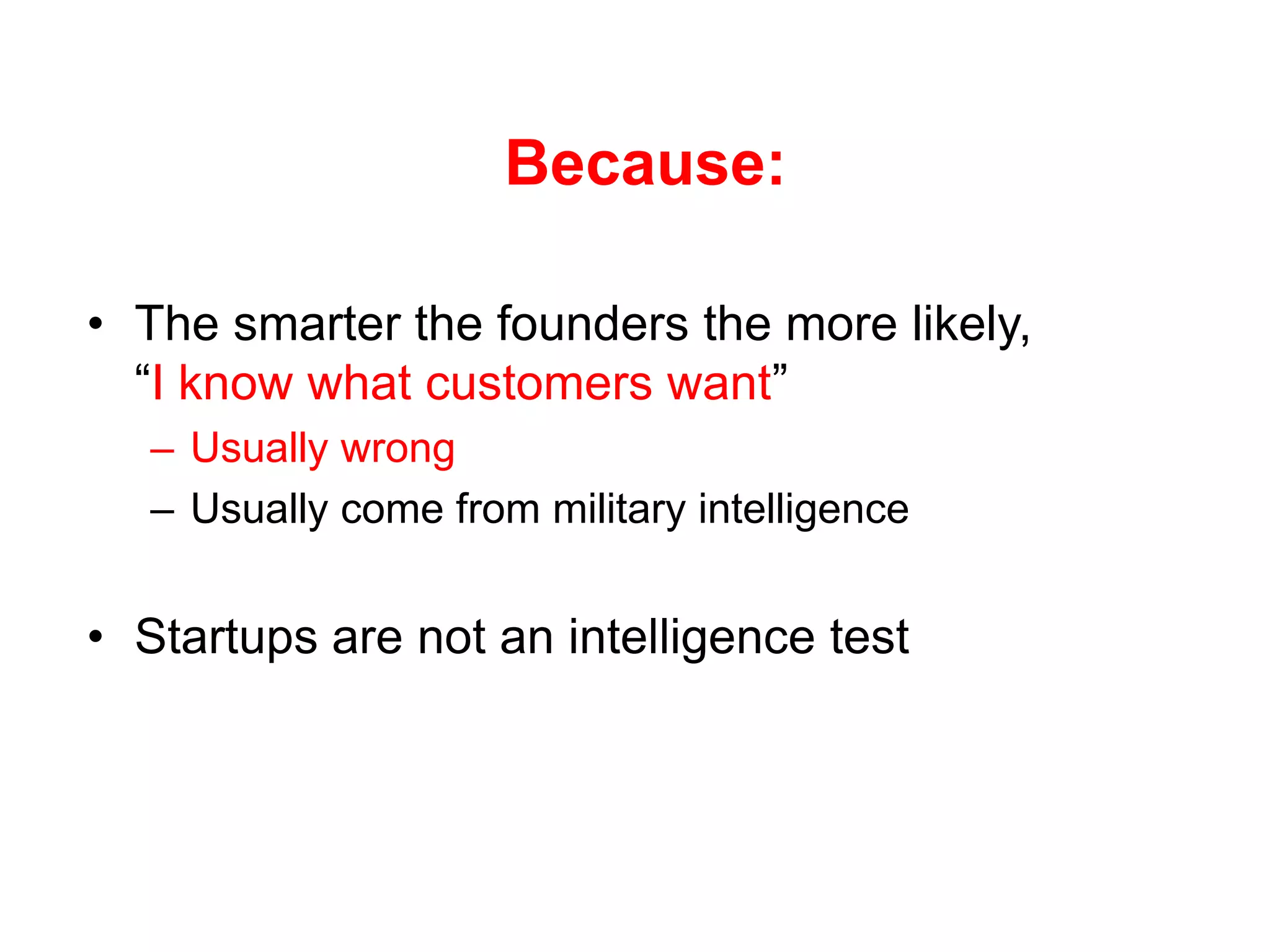 Because:

• The smarter the founders the more likely, “I know what customers want”
– Usually wrong
– Usually come from military intelligence

• Startups are not an intelligence test